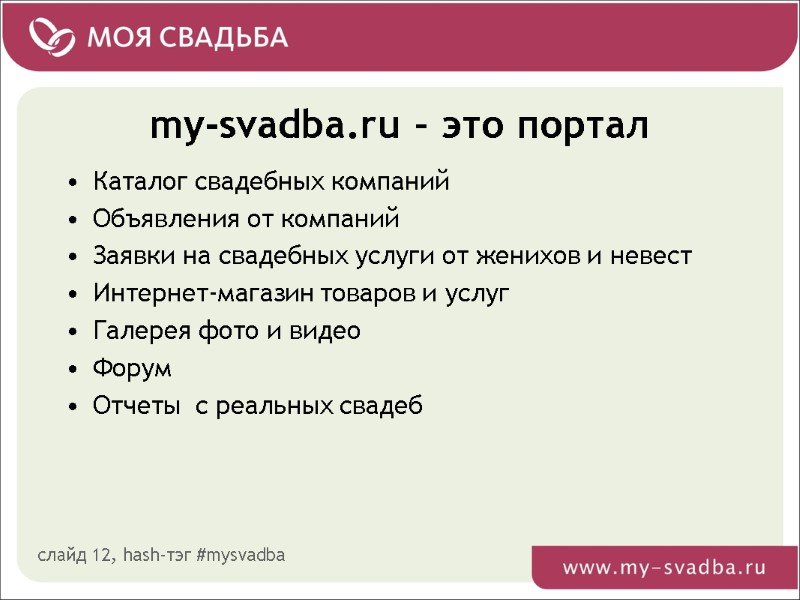 МОЯ СВАДЬБА

my-svadba.ru – это портал

• Каталог свадебных компаний
• Объявления от компаний
• Заявки на свадебных услуги от женихов и невест
• Интернет-магазин товаров и услуг
• Галерея фото и видео
• Форум
• Отчеты с реальных свадеб

слайд 12, hash-тэг #mysvadba

www.my-svadba.ru